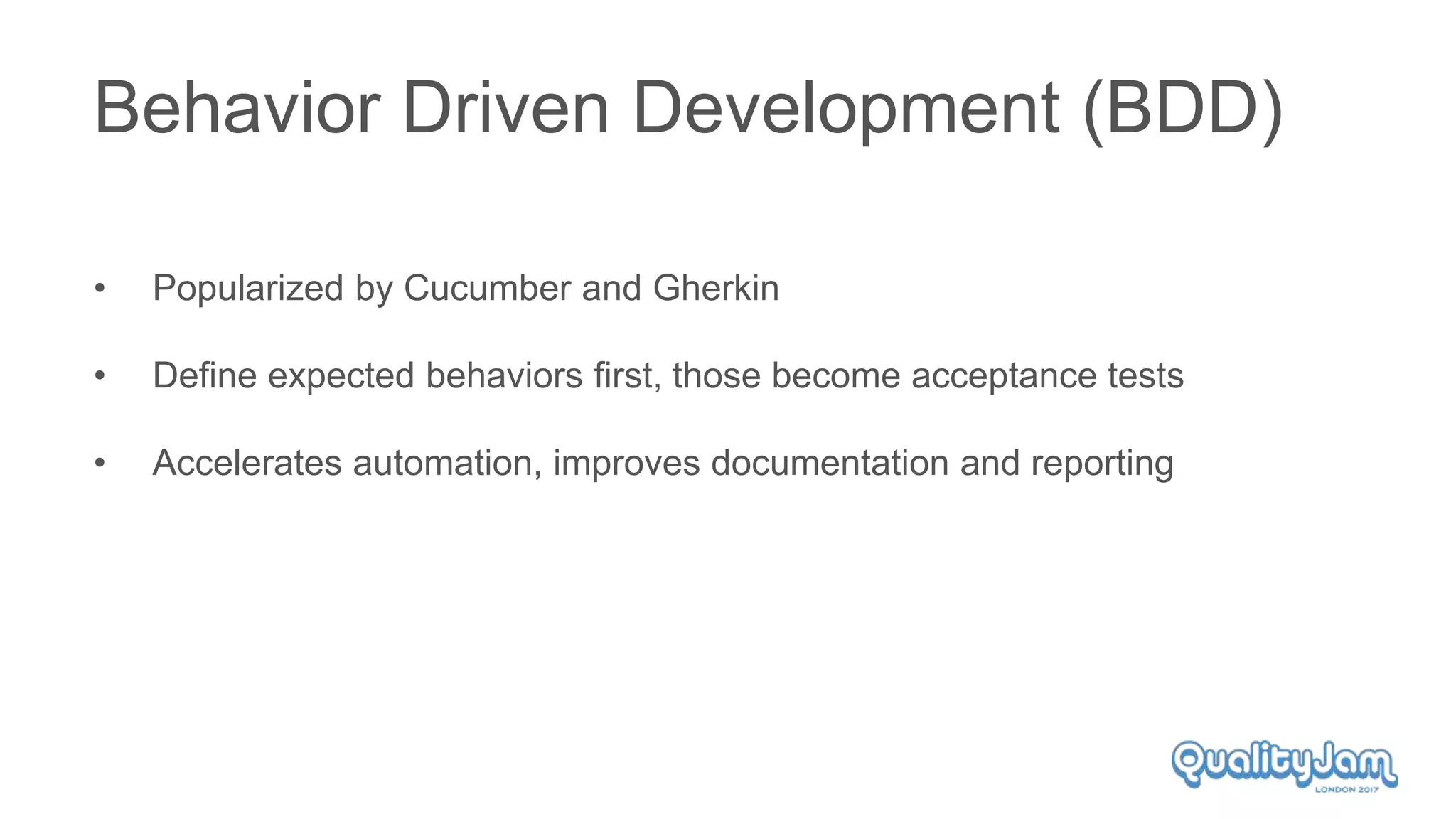 Behavior Driven Development (BDD)

• Popularized by Cucumber and Gherkin

• Define expected behaviors first, those become acceptance tests

• Accelerates automation, improves documentation and reporting

QualityJam
LONDON 2017